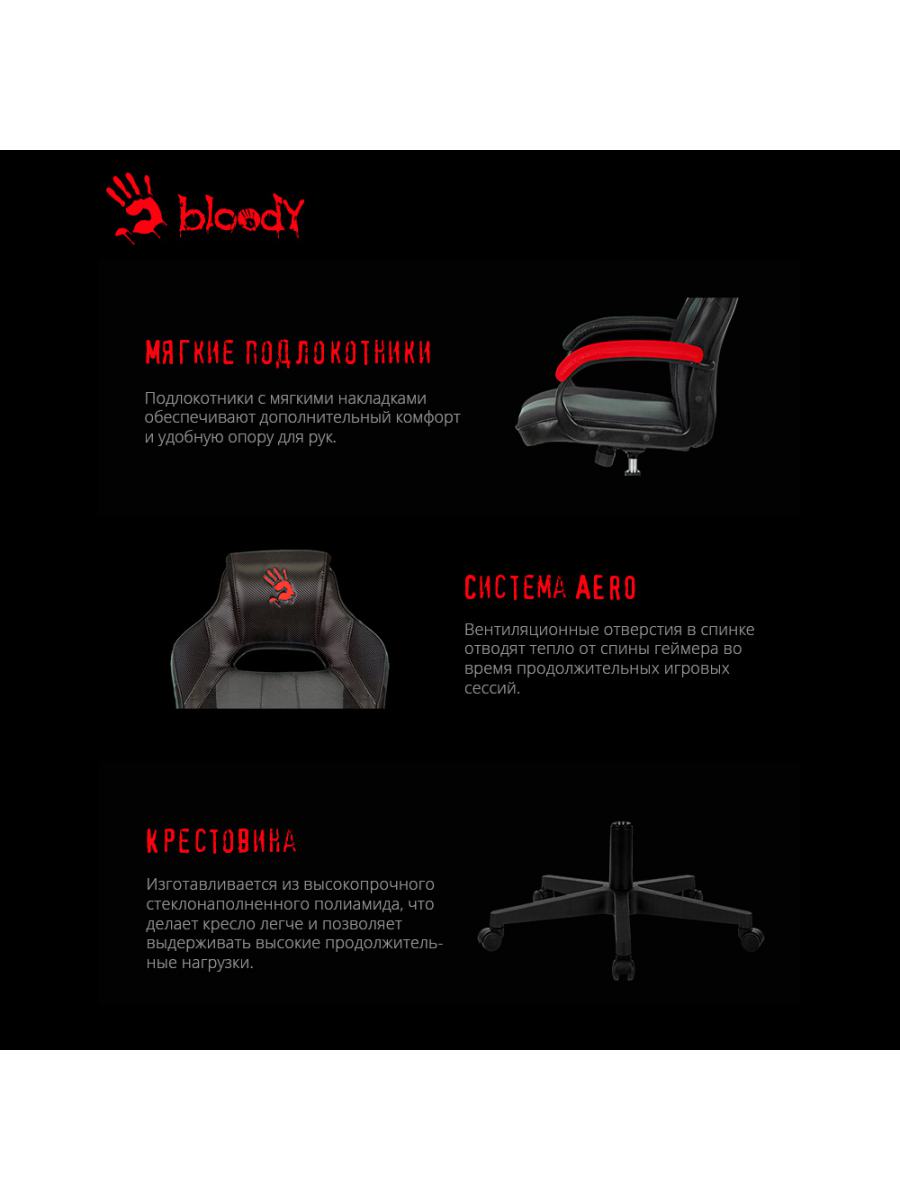 bloody

МЯГКИЕ ПОДЛОКОТНИКИ

Подлокотники с мягкими накладками обеспечивают дополнительный комфорт и удобную опору для рук.

СИСТЕМА AERO

Вентиляционные отверстия в спинке отводят тепло от спины геймера во время продолжительных игровых сессий.

КРЕСТОВИНА

Изготавливается из высокопрочного стеклонаполненного полиамида, что делает кресло легче и позволяет выдерживать высокие продолжительные нагрузки.